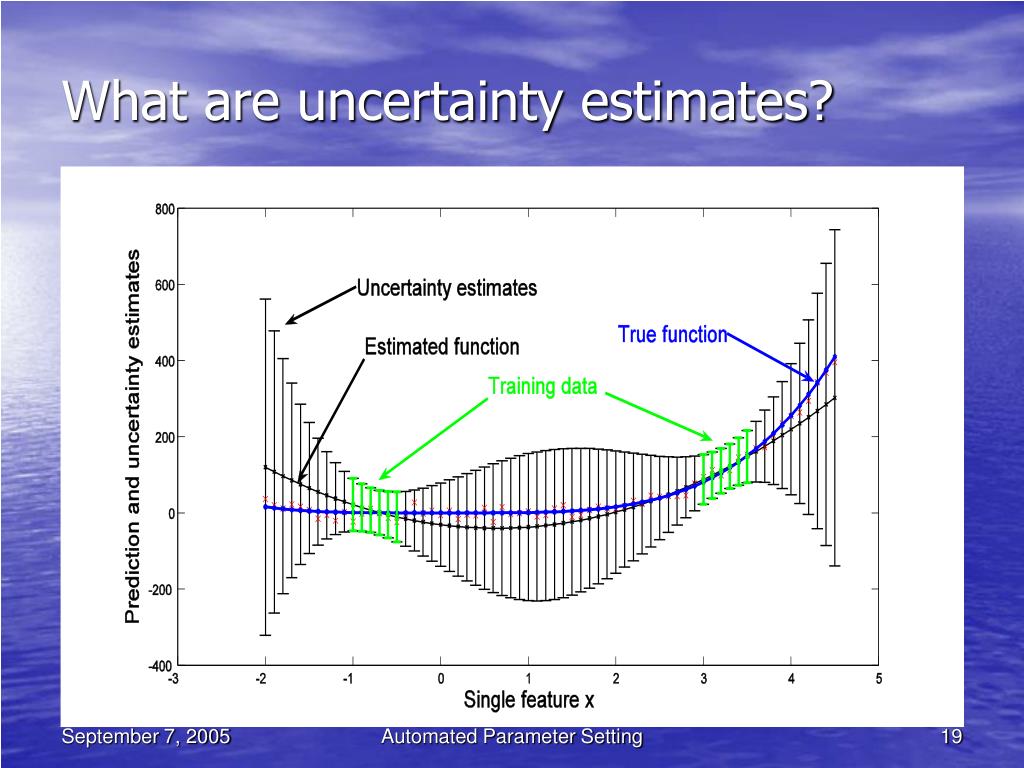 What are uncertainty estimates?

Prediction and uncertainty estimates

800
600
400
200
0
-200
-400

Uncertainty estimates
Estimated function
True function
Training data

-3 -2 -1 0 1 2 3 4 5
Single feature x

September 7, 2005
Automated Parameter Setting
19